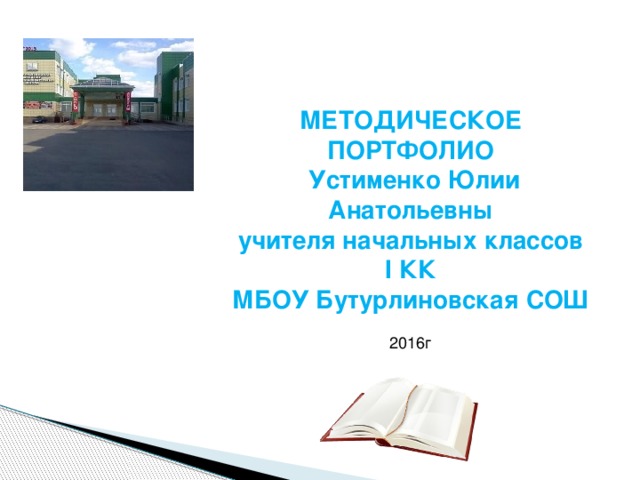 МЕТОДИЧЕСКОЕ ПОРТФОЛИО
Устименко Юлии Анатольевны
учителя начальных классов
I КК
МБОУ Бутурлиновская СОШ

2016г